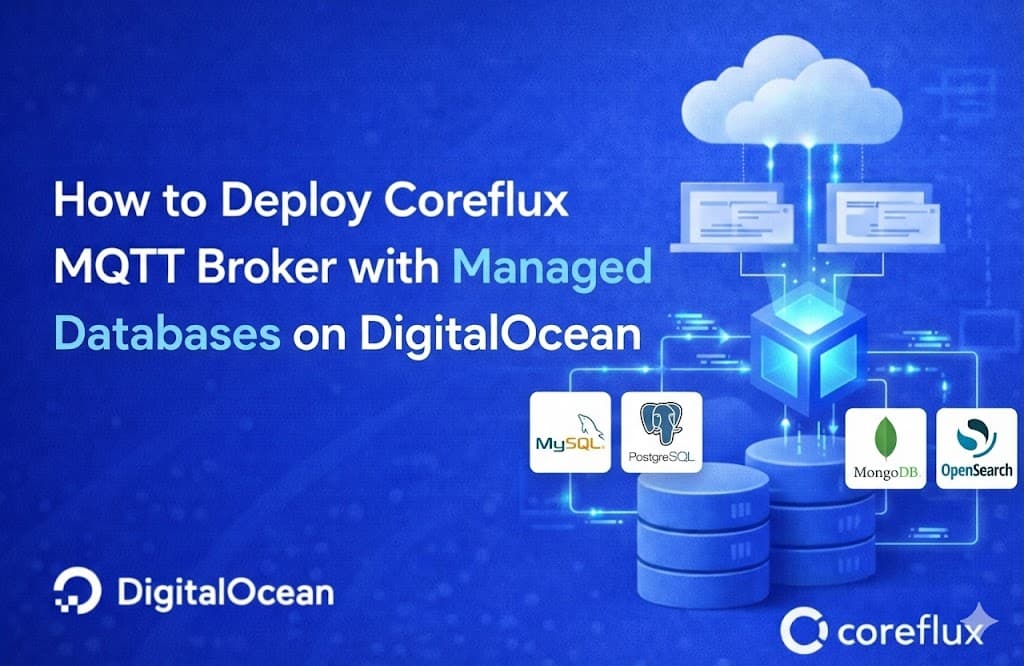 How to Deploy Coreflux MQTT Broker with Managed Databases on DigitalOcean

MySQL

PostgreSQL

MongoDB

OpenSearch

DigitalOcean

coreflux